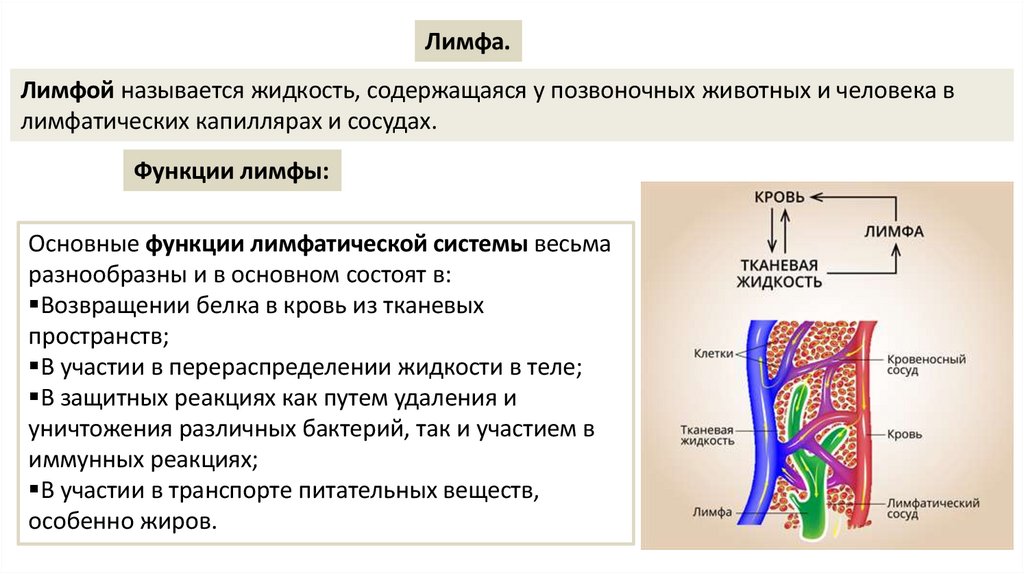 Лимфа.

Лимфой называется жидкость, содержащаяся у позвоночных животных и человека в лимфатических капиллярах и сосудах.

Функции лимфы:

Основные функции лимфатической системы весьма разнообразны и в основном состоят в:
▪Возвращении белка в кровь из тканевых пространств;
▪В участии в перераспределении жидкости в теле;
▪В защитных реакциях как путем удаления и уничтожения различных бактерий, так и участием в иммунных реакциях;
▪В участии в транспорте питательных веществ, особенно жиров.

КРОВЬ
ЛИМФА
ТКАНЕВАЯ ЖИДКОСТЬ

Клетки
Кровеносный сосуд
Тканевая жидкость
Кровь
Лимфа
Лимфатический сосуд